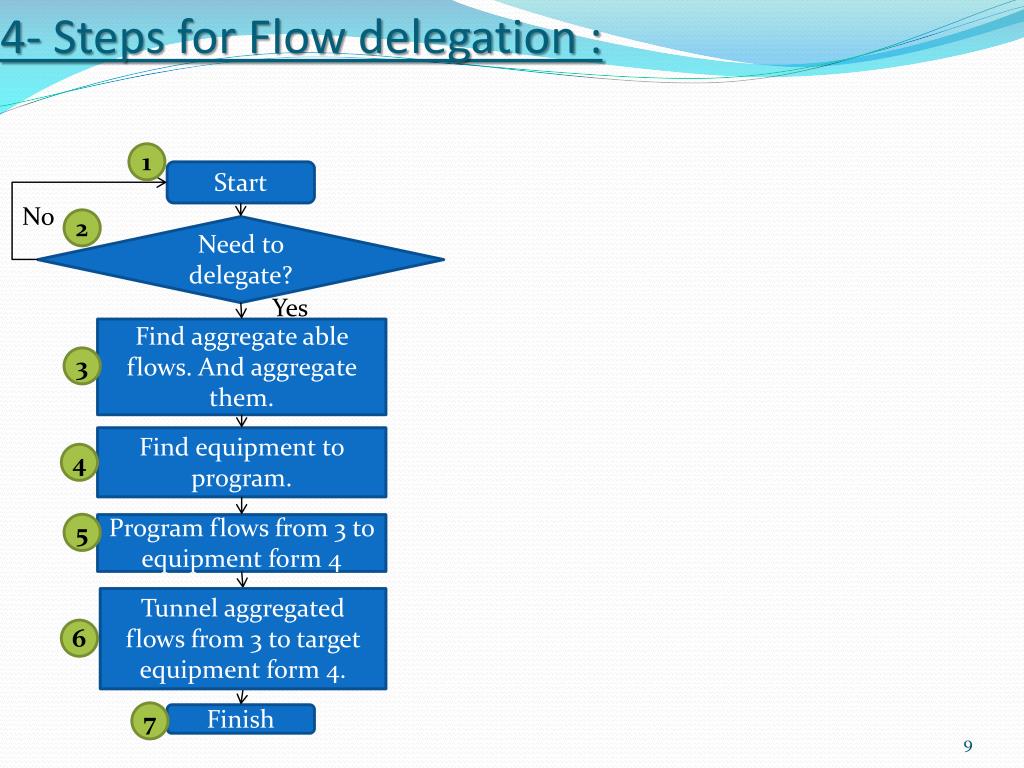 4- Steps for Flow delegation :

1
Start

No
2
Need to delegate?

Yes

3
Find aggregate able flows. And aggregate them.

4
Find equipment to program.

5
Program flows from 3 to equipment form 4

6
Tunnel aggregated flows from 3 to target equipment form 4.

7
Finish

9